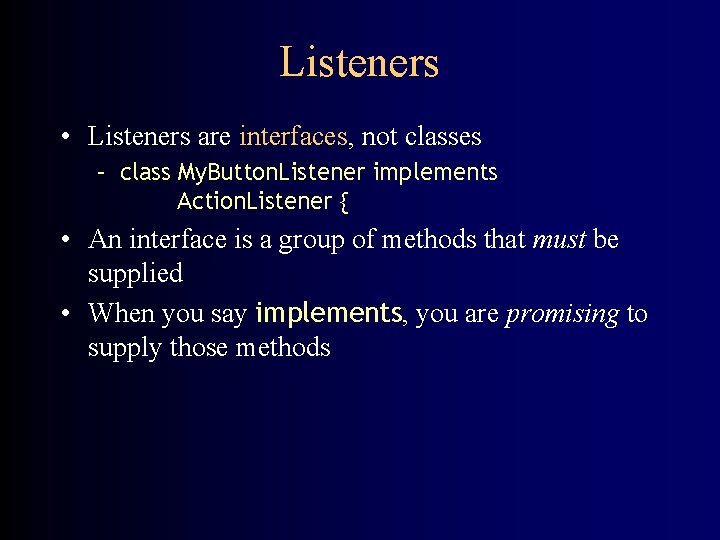 Listeners

• Listeners are interfaces, not classes
 – class MyButtonListener implements ActionListener {

• An interface is a group of methods that must be supplied

• When you say implements, you are promising to supply those methods